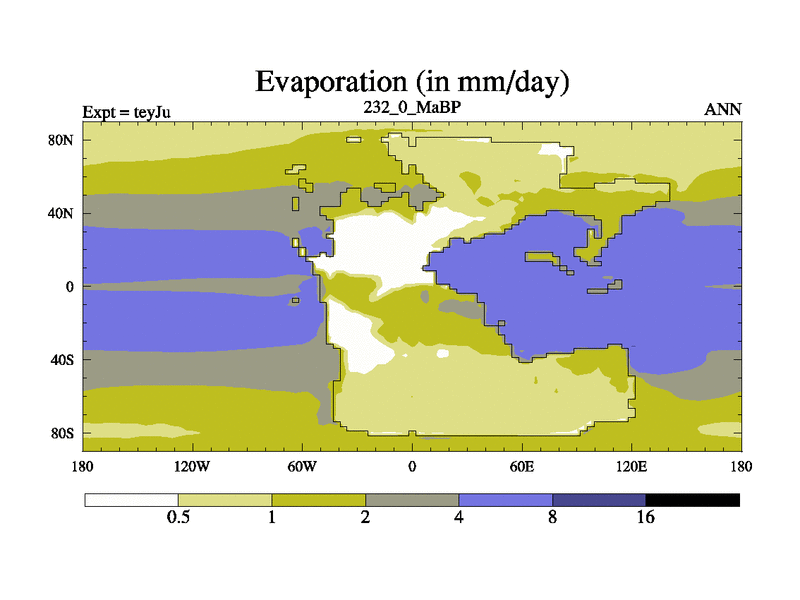 Evaporation (in mm/day)

Expt = teyJu

232_0_MaBP

ANN

80N
40N
0
40S
80S

180
120W
60W
0
60E
120E
180

0.5
1
2
4
8
16